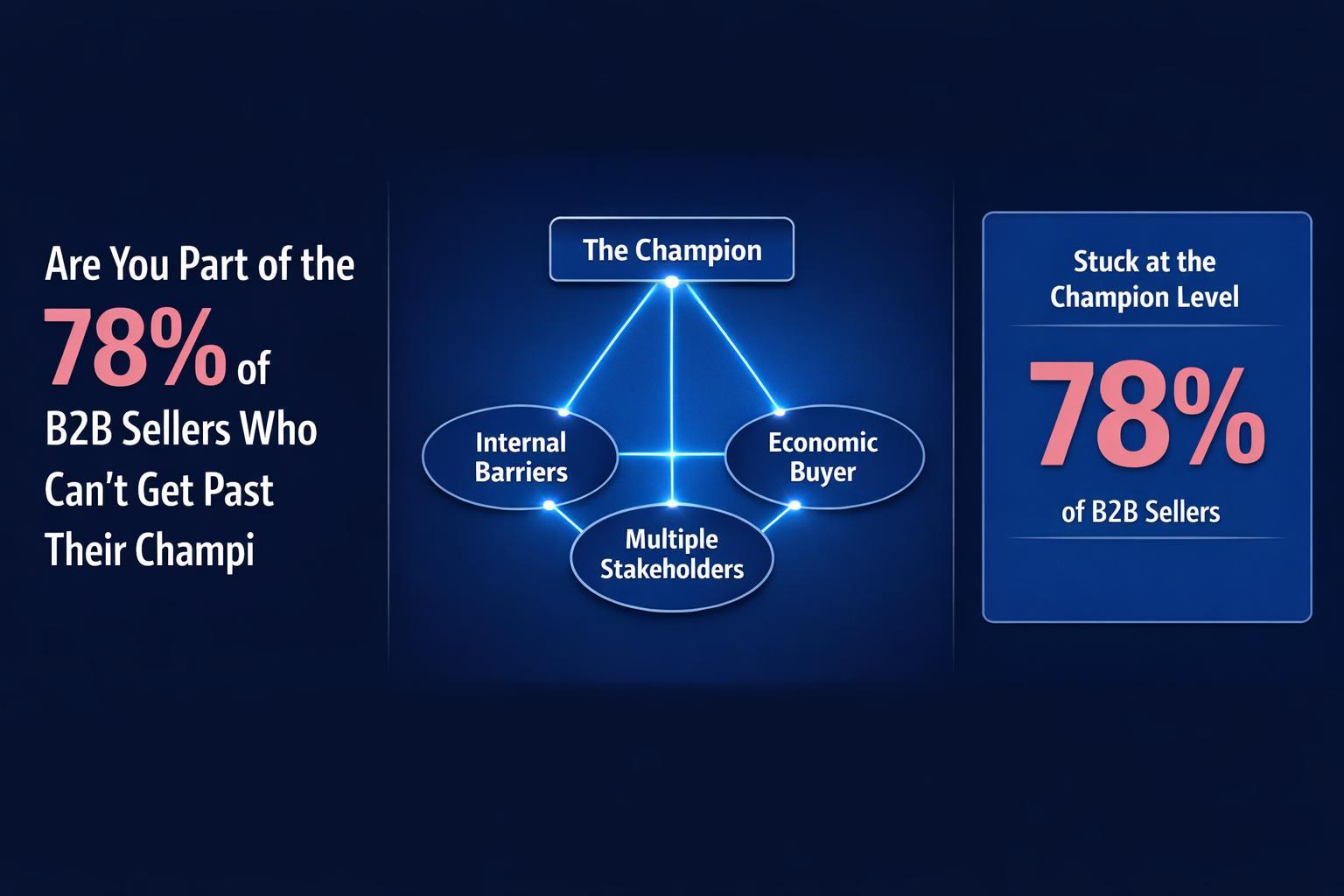 Are You Part of the 78% of B2B Sellers Who Can't Get Past Their Champi

The Champion

Internal Barriers

Economic Buyer

Multiple Stakeholders

Stuck at the Champion Level

78%

of B2B Sellers